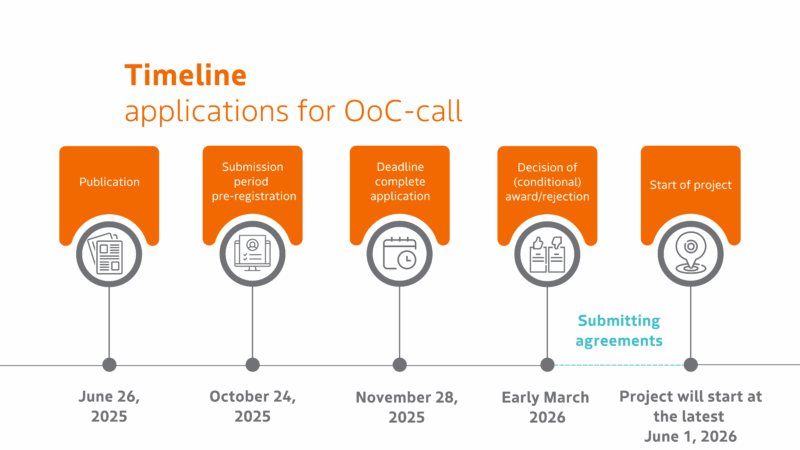 Timeline
applications for OoC-call

Publication

Submission period pre-registration

Deadline complete application

Decision of (conditional) award/rejection

Start of project

Submitting agreements

June 26, 2025

October 24, 2025

November 28, 2025

Early March 2026

Project will start at the latest June 1, 2026